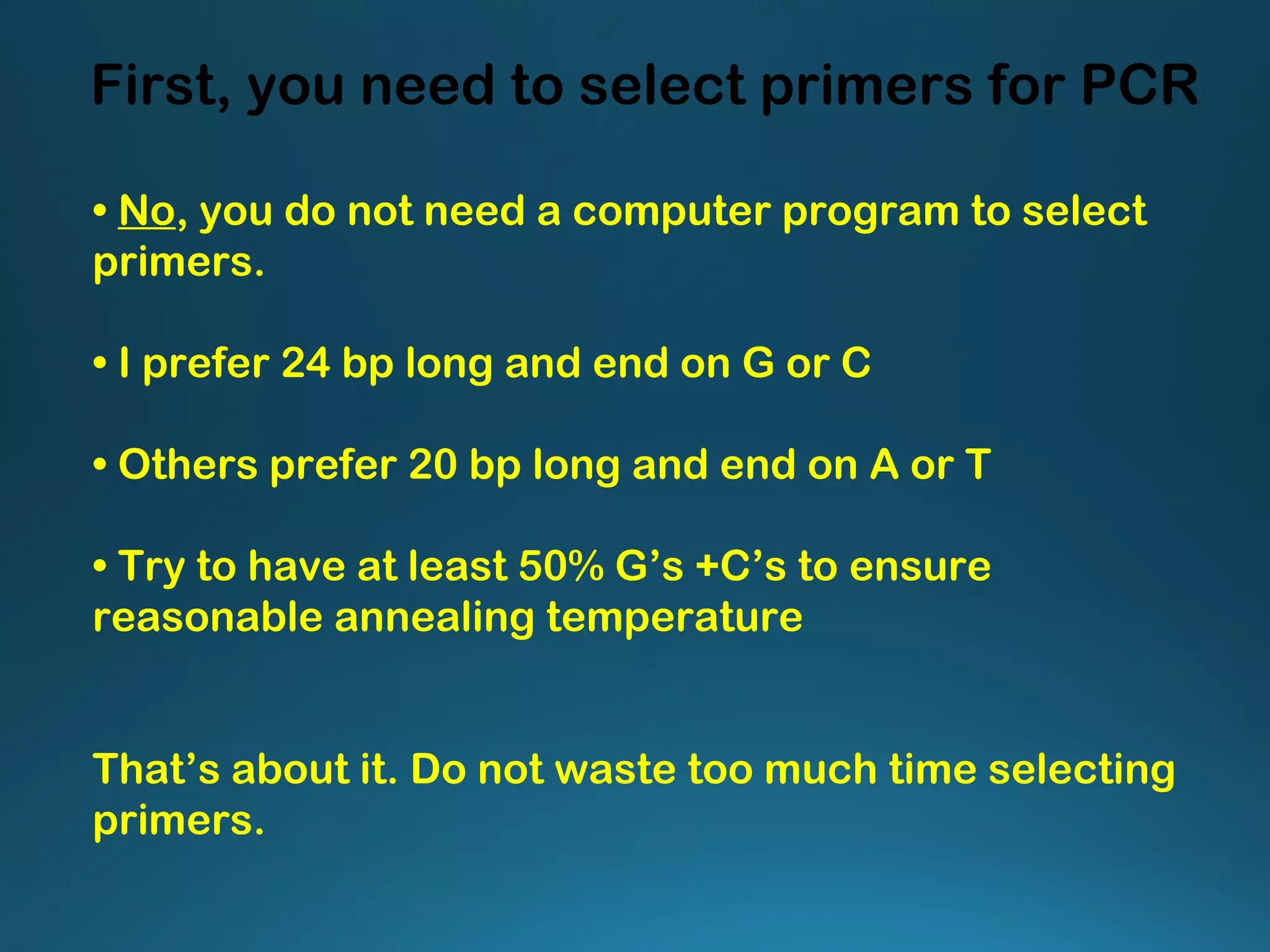 First, you need to select primers for PCR

• No, you do not need a computer program to select primers.

• I prefer 24 bp long and end on G or C

• Others prefer 20 bp long and end on A or T

• Try to have at least 50% G’s +C’s to ensure reasonable annealing temperature

That’s about it. Do not waste too much time selecting primers.